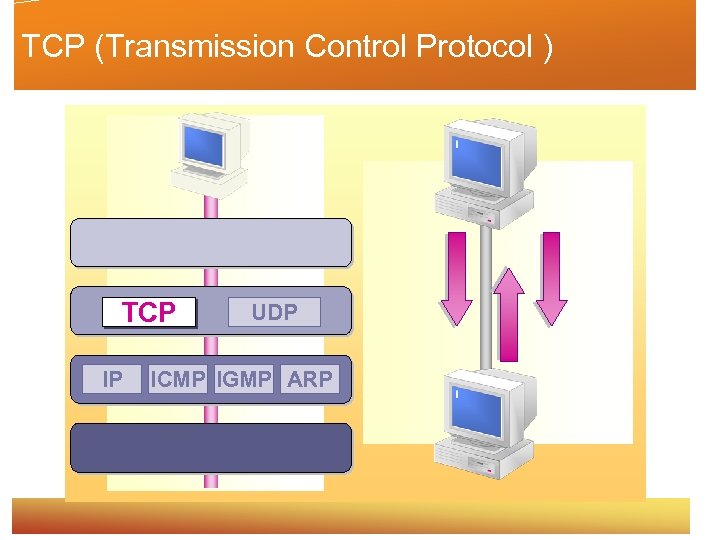 TCP (Transmission Control Protocol )

TCP
UDP

IP
ICMP
IGMP
ARP